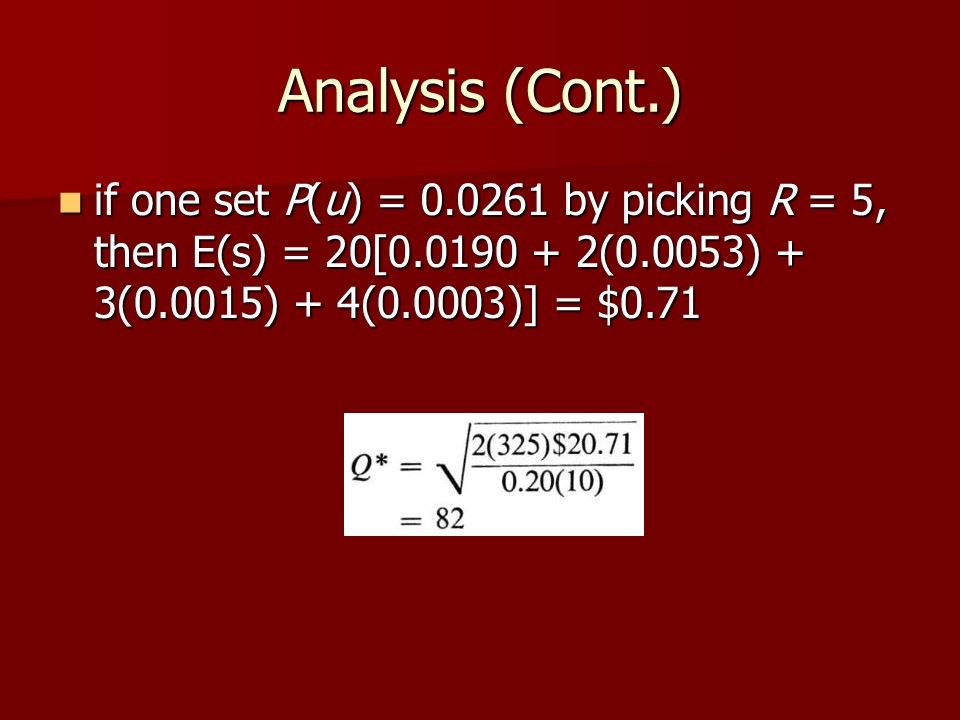 Analysis (Cont.)

if one set $P(u) = 0.0261$ by picking $R = 5$, then $E(s) = 20[0.0190 + 2(0.0053) + 3(0.0015) + 4(0.0003)] = \$0.71$

$Q^* = \sqrt{\frac{2(325)\$20.71}{0.20(10)}}$
$= 82$